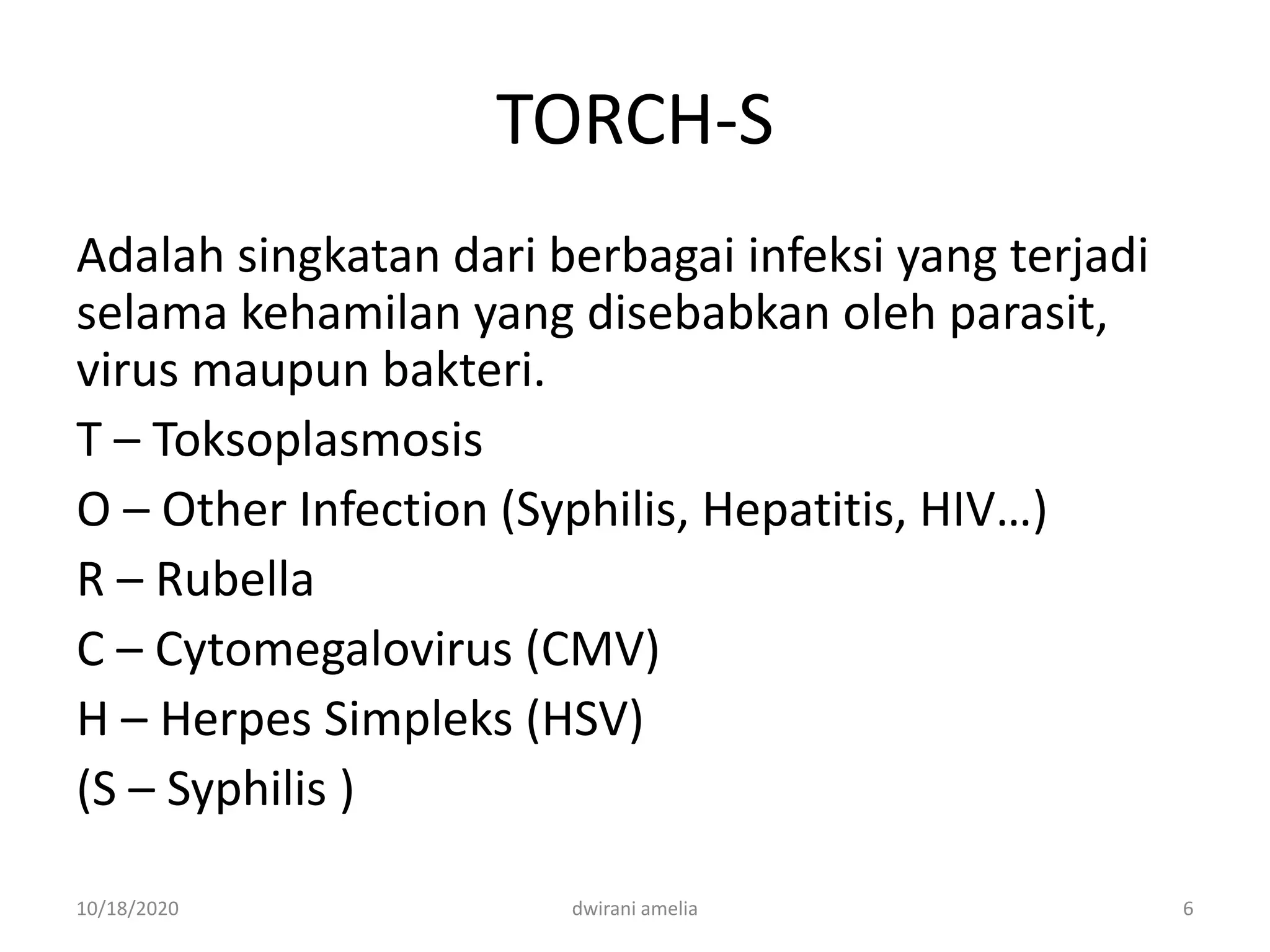 TORCH-S

Adalah singkatan dari berbagai infeksi yang terjadi selama kehamilan yang disebabkan oleh parasit, virus maupun bakteri.

T – Toksoplasmosis

O – Other Infection (Syphilis, Hepatitis, HIV…)

R – Rubella

C – Cytomegalovirus (CMV)

H – Herpes Simpleks (HSV)

(S – Syphilis )

10/18/2020

dwirani amelia

6